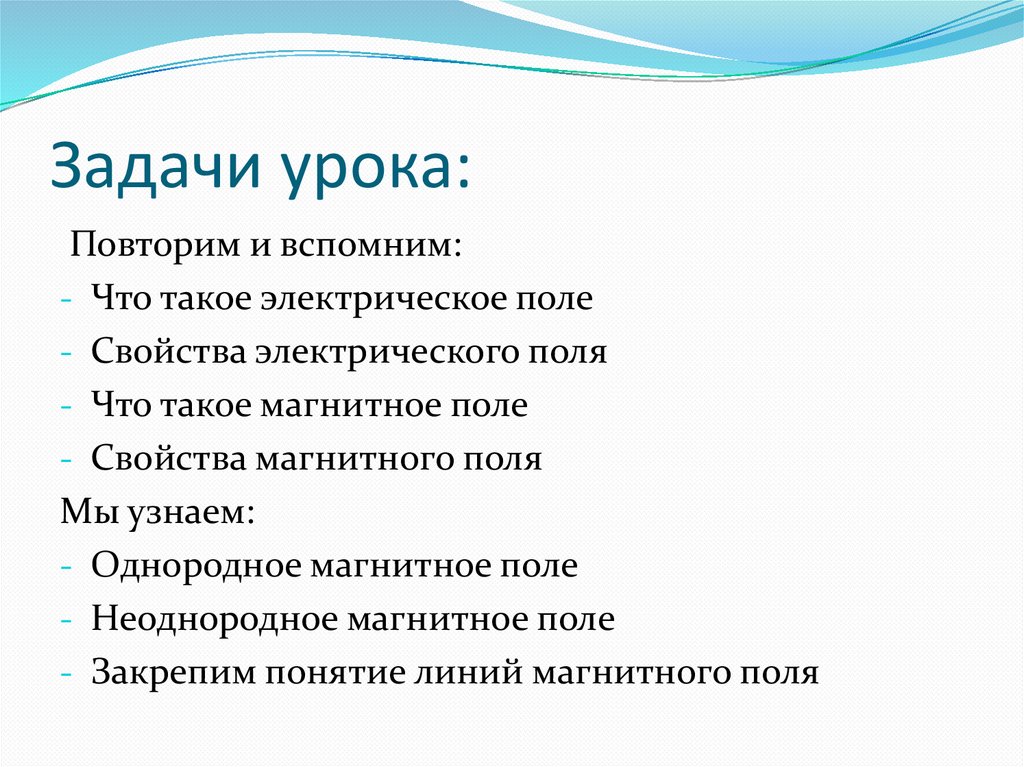 Задачи урока:

Повторим и вспомним:
- Что такое электрическое поле
- Свойства электрического поля
- Что такое магнитное поле
- Свойства магнитного поля
Мы узнаем:
- Однородное магнитное поле
- Неоднородное магнитное поле
- Закрепим понятие линий магнитного поля